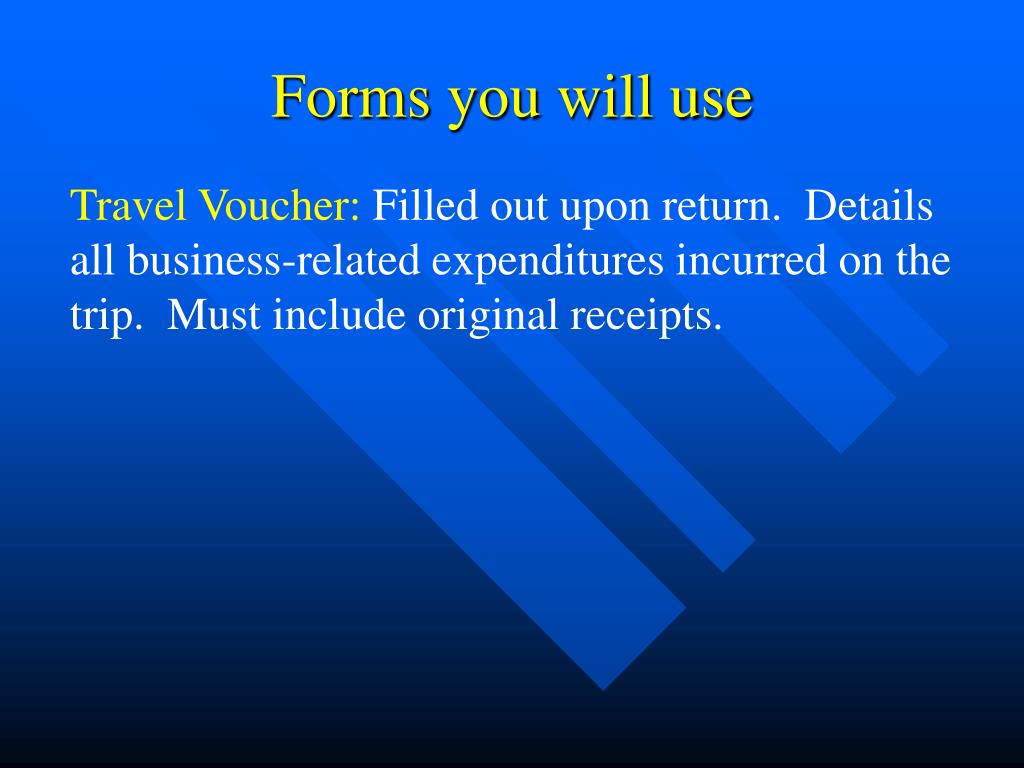 Forms you will use

Travel Voucher: Filled out upon return. Details all business-related expenditures incurred on the trip. Must include original receipts.